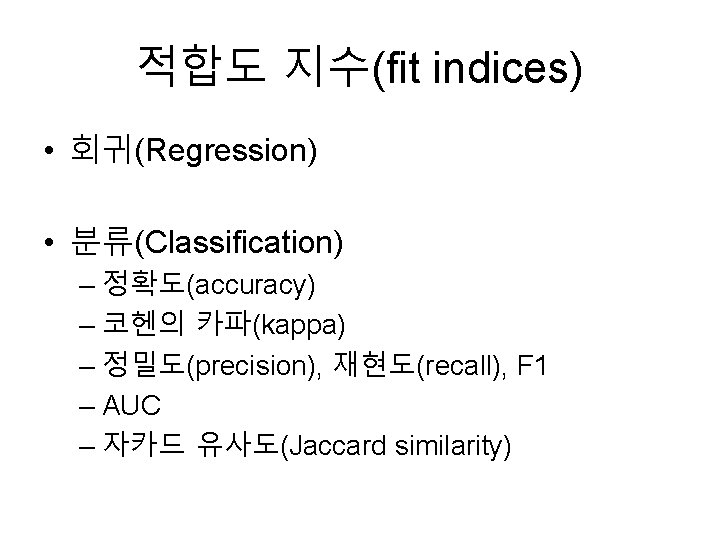 적합도 지수(fit indices)

• 회귀(Regression)

• 분류(Classification)
– 정확도(accuracy)
– 코헨의 카파(kappa)
– 정밀도(precision), 재현도(recall), F1
– AUC
– 자카드 유사도(Jaccard similarity)